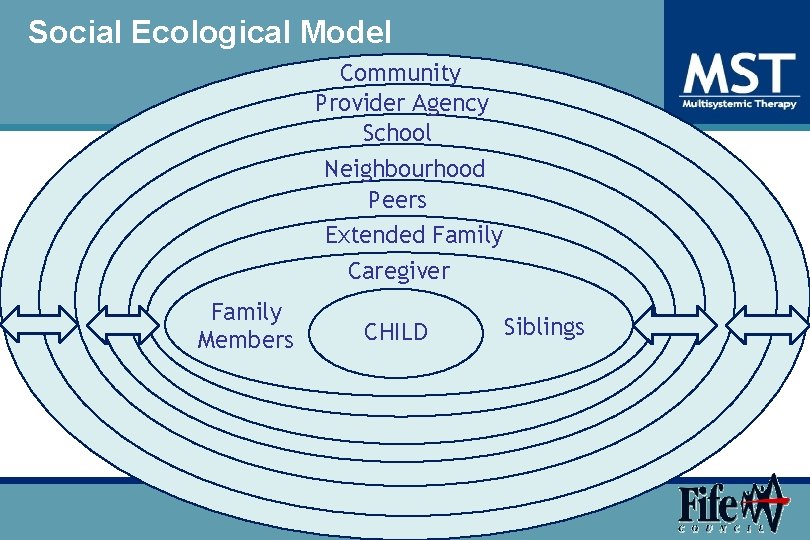 Social Ecological Model

MST
Multisystemic Therapy

Community
Provider Agency
School
Neighbourhood
Peers
Extended Family
Caregiver
Family Members
CHILD
Siblings

Fife
COUNCIL